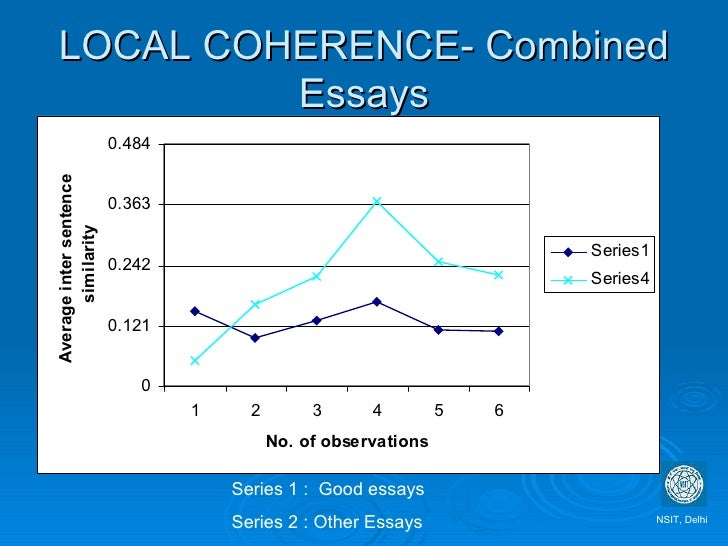 LOCAL COHERENCE- Combined Essays

Average inter sentence similarity

0.484
0.363
0.242
0.121
0

1 2 3 4 5 6

No. of observations

Series1
Series4

Series 1 : Good essays

Series 2 : Other Essays

NSIT, Delhi